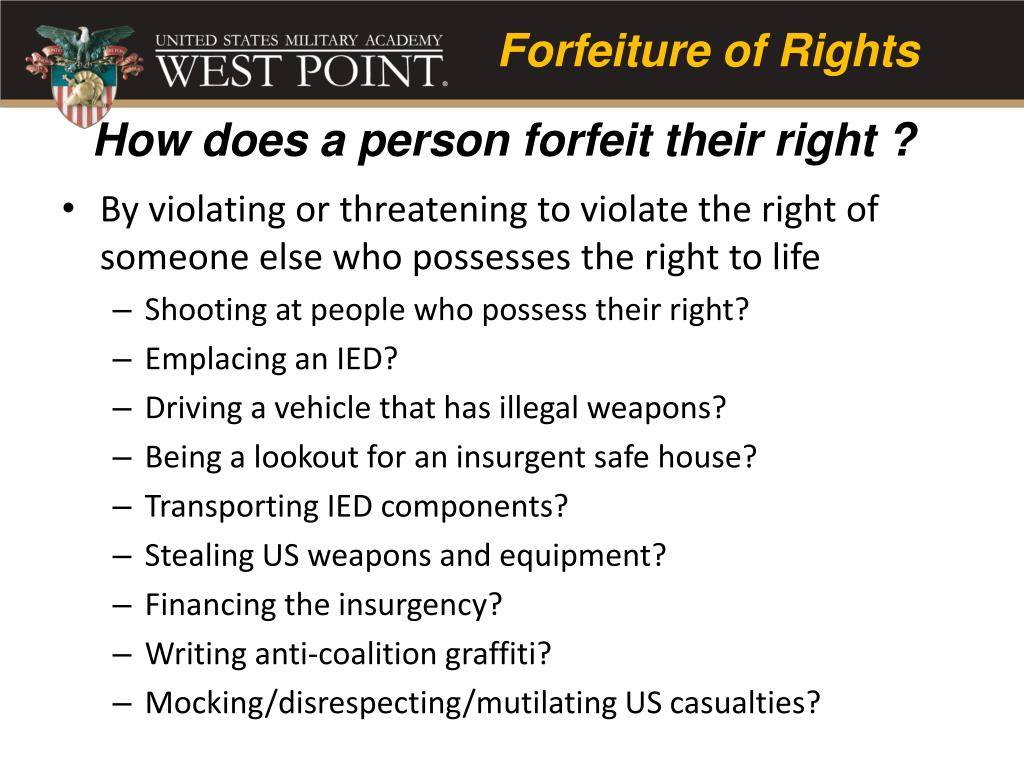 UNITED STATES MILITARY ACADEMY
WEST POINT.

Forfeiture of Rights

How does a person forfeit their right ?

• By violating or threatening to violate the right of someone else who possesses the right to life
– Shooting at people who possess their right?
– Emplacing an IED?
– Driving a vehicle that has illegal weapons?
– Being a lookout for an insurgent safe house?
– Transporting IED components?
– Stealing US weapons and equipment?
– Financing the insurgency?
– Writing anti-coalition graffiti?
– Mocking/disrespecting/mutilating US casualties?